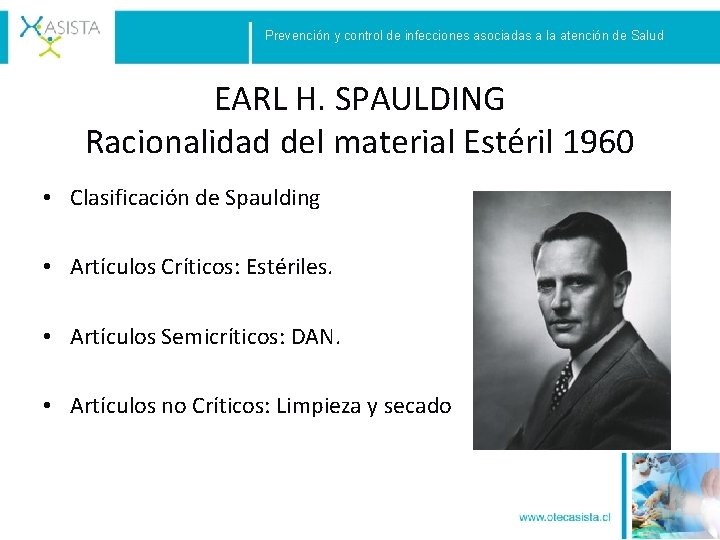 ASISTA

Prevención y control de infecciones asociadas a la atención de Salud

EARL H. SPAULDING
Racionalidad del material Estéril 1960

• Clasificación de Spaulding

• Artículos Críticos: Estériles.

• Artículos Semicríticos: DAN.

• Artículos no Críticos: Limpieza y secado

www.otecasista.cl